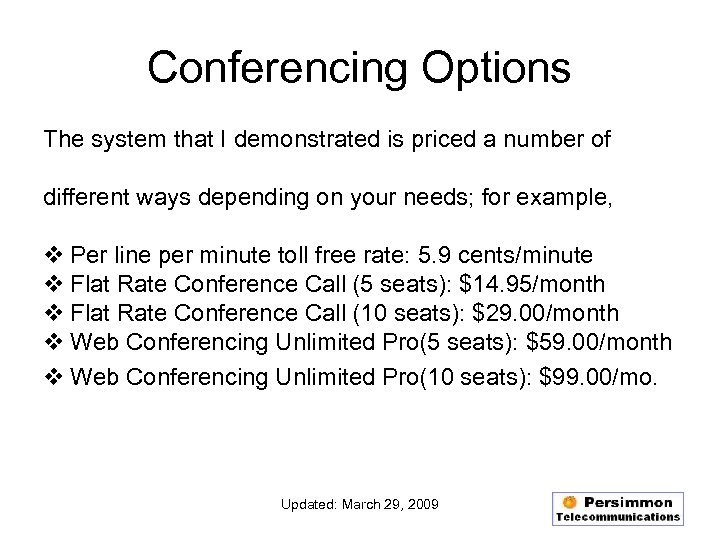 Conferencing Options

The system that I demonstrated is priced a number of different ways depending on your needs; for example,

❖ Per line per minute toll free rate: 5.9 cents/minute
❖ Flat Rate Conference Call (5 seats): \$14.95/month
❖ Flat Rate Conference Call (10 seats): \$29.00/month
❖ Web Conferencing Unlimited Pro(5 seats): \$59.00/month
❖ Web Conferencing Unlimited Pro(10 seats): \$99.00/mo.

Updated: March 29, 2009

Persimmon
Telecommunications